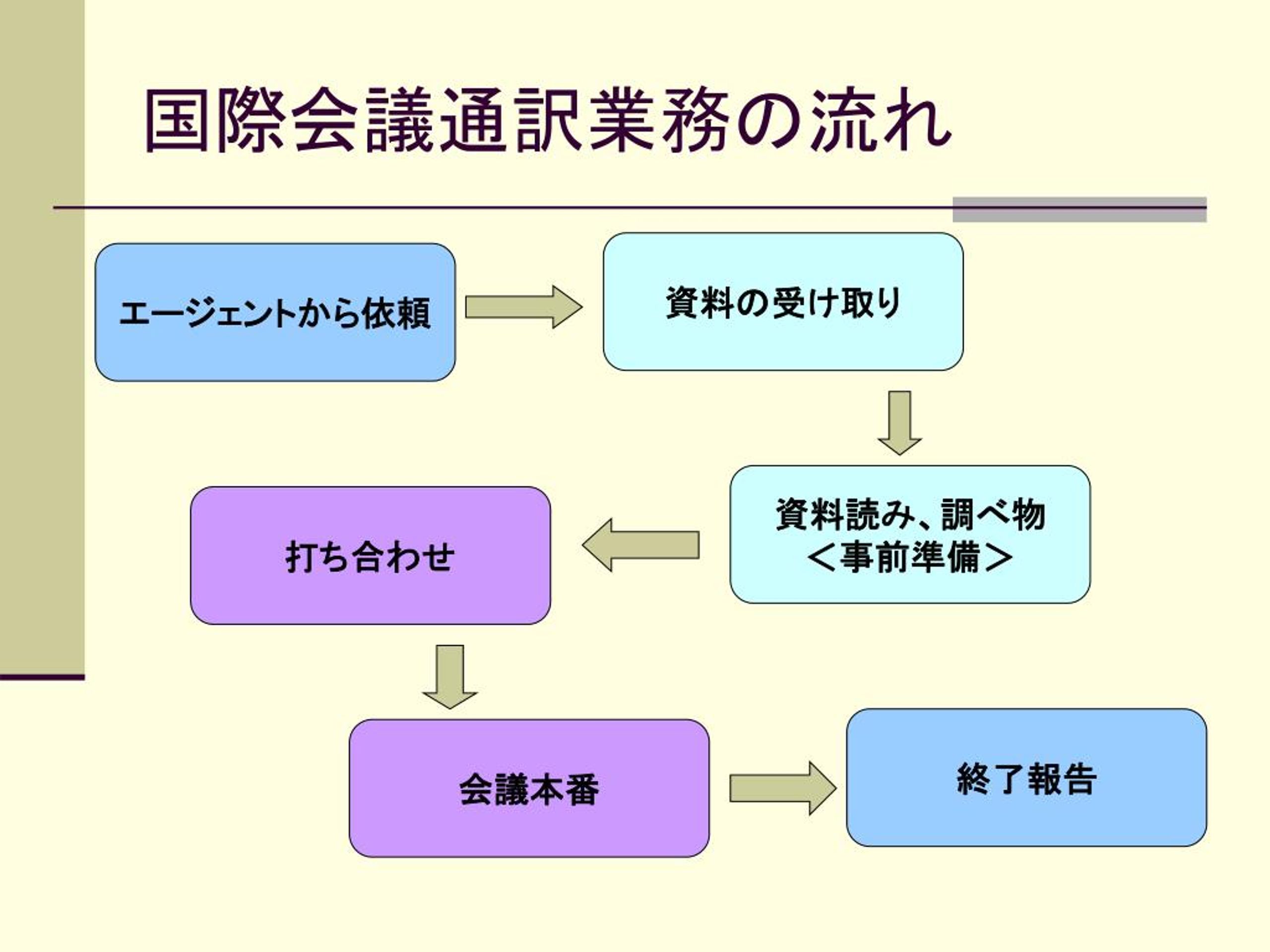 国際会議通訳業務の流れ

エージェントから依頼

資料の受け取り

資料読み、調べ物
＜事前準備＞

打ち合わせ

会議本番

終了報告